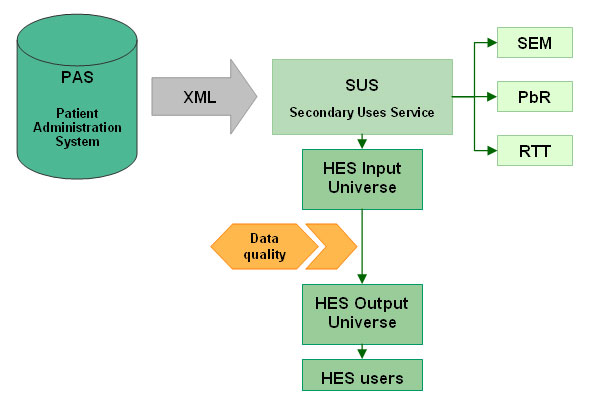 PAS

Patient Administration System

XML

SUS

Secondary Uses Service

SEM

PbR

RTT

HES Input Universe

Data quality

HES Output Universe

HES users